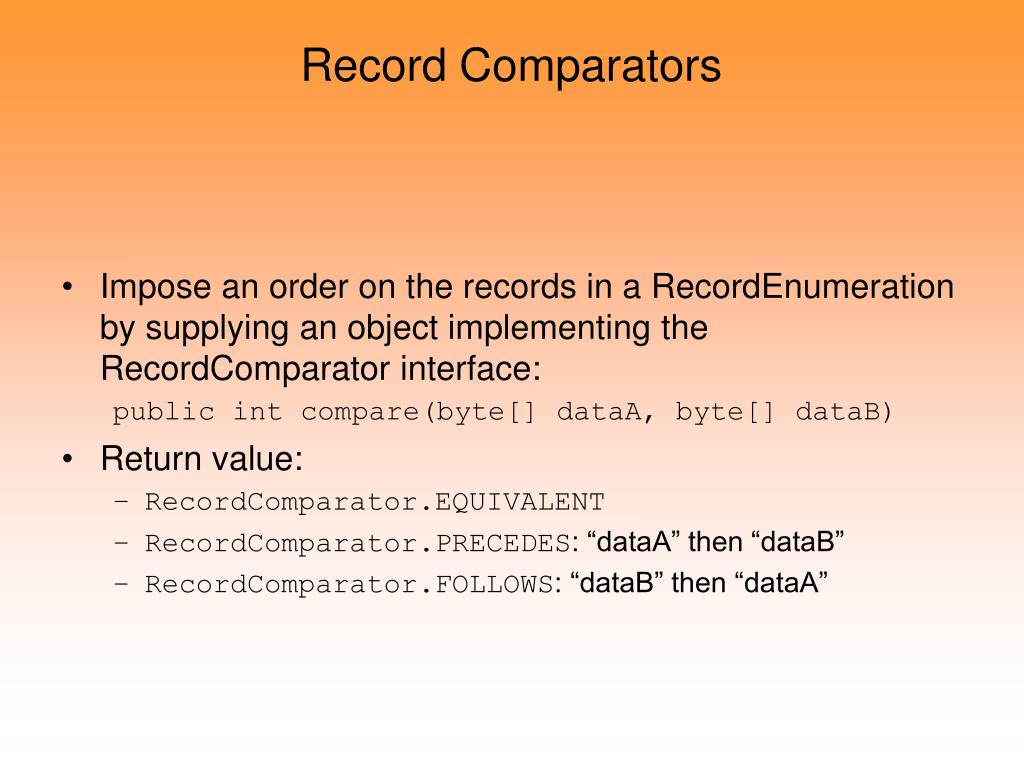 Record Comparators

• Impose an order on the records in a RecordEnumeration by supplying an object implementing the RecordComparator interface:

public int compare(byte[] dataA, byte[] dataB)

• Return value:
– RecordComparator.EQUIVALENT
– RecordComparator.PRECEDES: “dataA” then “dataB”
– RecordComparator.FOLLOWS: “dataB” then “dataA”